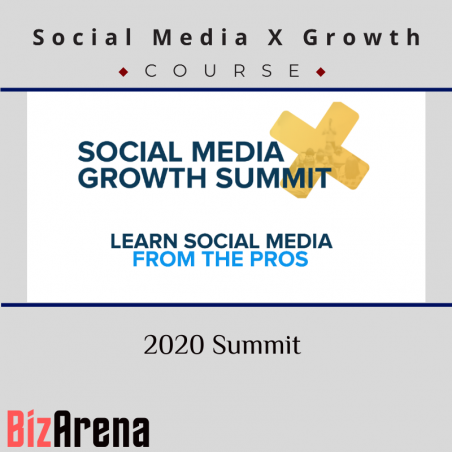 Social Media X Growth

COURSE

SOCIAL MEDIA
GROWTH SUMMIT

LEARN SOCIAL MEDIA
FROM THE PROS

2020 Summit

BizArena